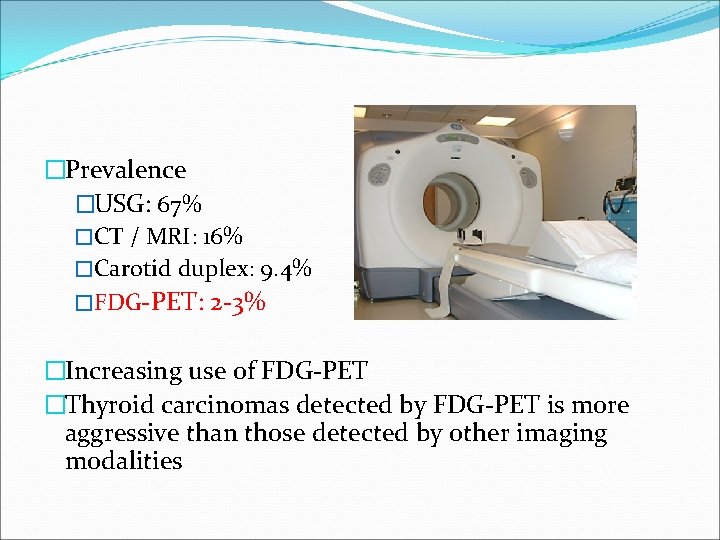 □Prevalence
□USG: 67%
□CT / MRI: 16%
□Carotid duplex: 9.4%
□FDG-PET: 2-3%

□Increasing use of FDG-PET
□Thyroid carcinomas detected by FDG-PET is more aggressive than those detected by other imaging modalities